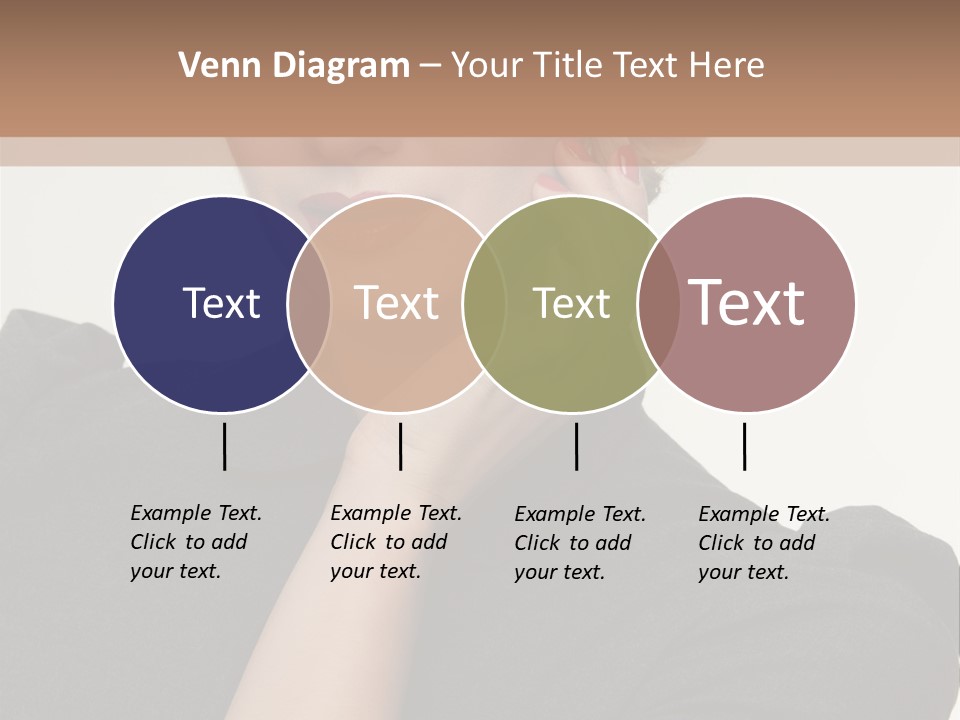 Venn Diagram – Your Title Text Here

Text

Text

Text

Text

Example Text. Click to add your text.

Example Text. Click to add your text.

Example Text. Click to add your text.

Example Text. Click to add your text.